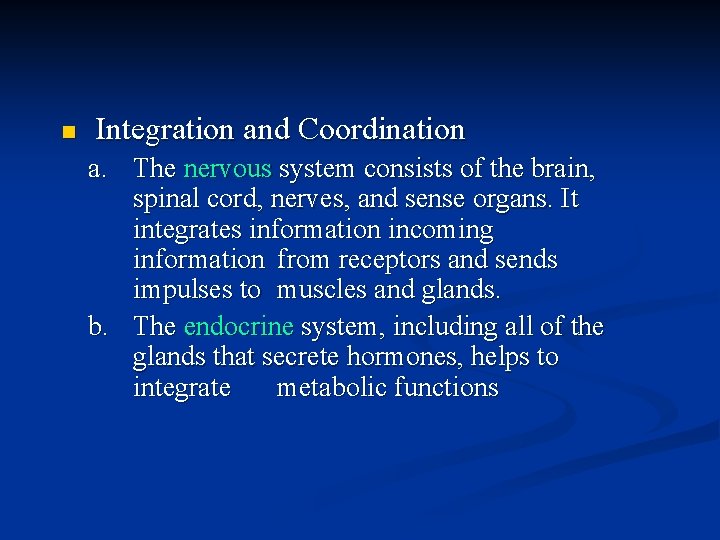 Integration and Coordination

a. The nervous system consists of the brain, spinal cord, nerves, and sense organs. It integrates information incoming information from receptors and sends impulses to muscles and glands.

b. The endocrine system, including all of the glands that secrete hormones, helps to integrate metabolic functions